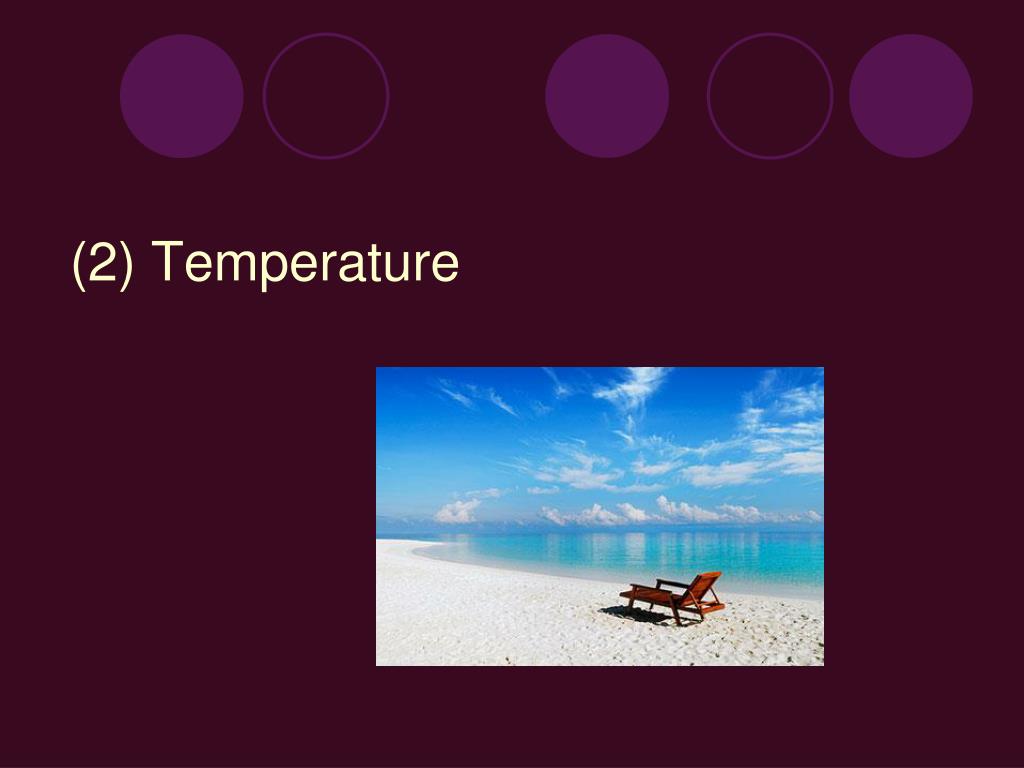 (2) Temperature